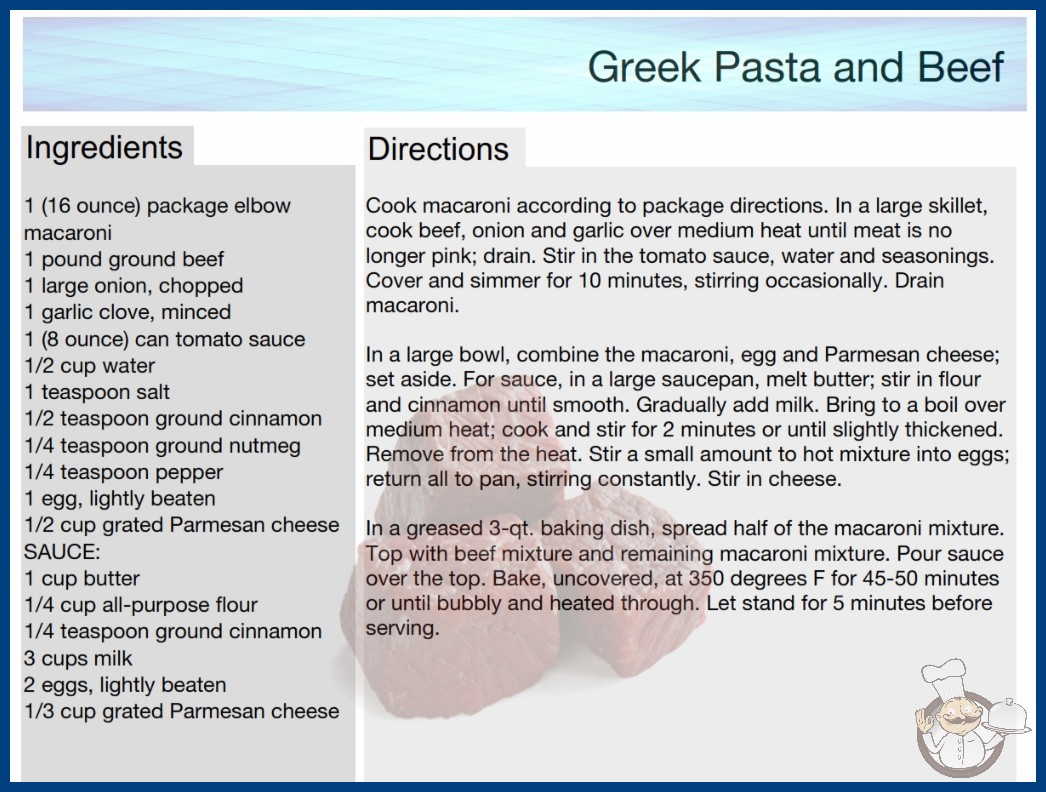 Greek Pasta and Beef

Ingredients

1 (16 ounce) package elbow macaroni
1 pound ground beef
1 large onion, chopped
1 garlic clove, minced
1 (8 ounce) can tomato sauce
1/2 cup water
1 teaspoon salt
1/2 teaspoon ground cinnamon
1/4 teaspoon ground nutmeg
1/4 teaspoon pepper
1 egg, lightly beaten
1/2 cup grated Parmesan cheese
SAUCE:
1 cup butter
1/4 cup all-purpose flour
1/4 teaspoon ground cinnamon
3 cups milk
2 eggs, lightly beaten
1/3 cup grated Parmesan cheese

Directions

Cook macaroni according to package directions. In a large skillet, cook beef, onion and garlic over medium heat until meat is no longer pink; drain. Stir in the tomato sauce, water and seasonings. Cover and simmer for 10 minutes, stirring occasionally. Drain macaroni.

In a large bowl, combine the macaroni, egg and Parmesan cheese; set aside. For sauce, in a large saucepan, melt butter; stir in flour and cinnamon until smooth. Gradually add milk. Bring to a boil over medium heat; cook and stir for 2 minutes or until slightly thickened. Remove from the heat. Stir a small amount to hot mixture into eggs; return all to pan, stirring constantly. Stir in cheese.

In a greased 3-qt. baking dish, spread half of the macaroni mixture. Top with beef mixture and remaining macaroni mixture. Pour sauce over the top. Bake, uncovered, at 350 degrees F for 45-50 minutes or until bubbly and heated through. Let stand for 5 minutes before serving.